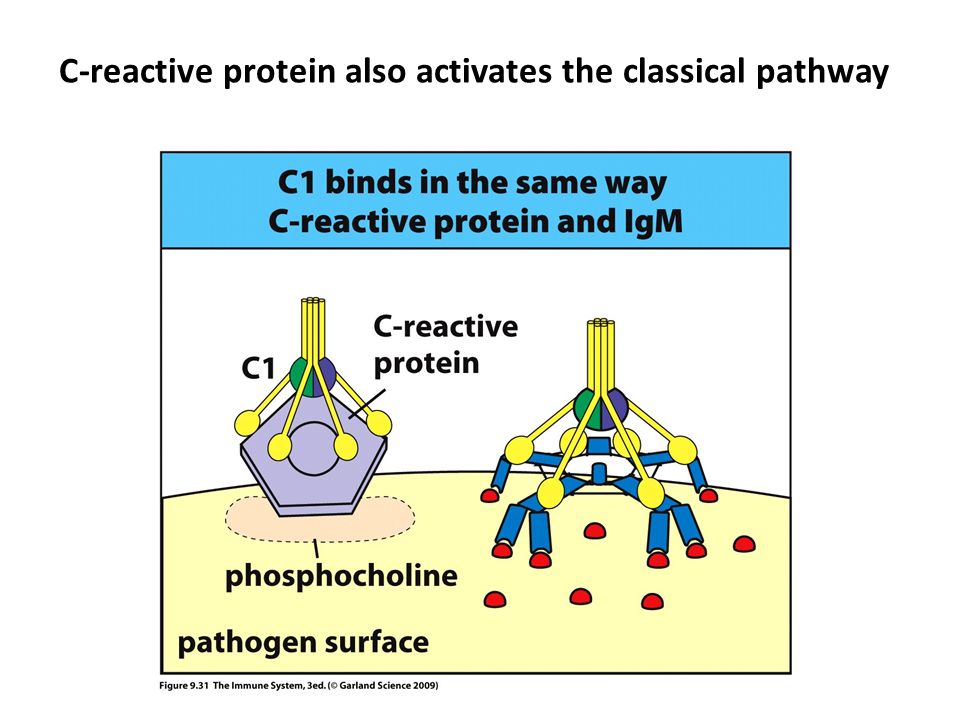 C-reactive protein also activates the classical pathway

C1 binds in the same way C-reactive protein and IgM

C1

C-reactive protein

phosphocholine

pathogen surface

Figure 9.31 The Immune System, 3ed. (© Garland Science 2009)